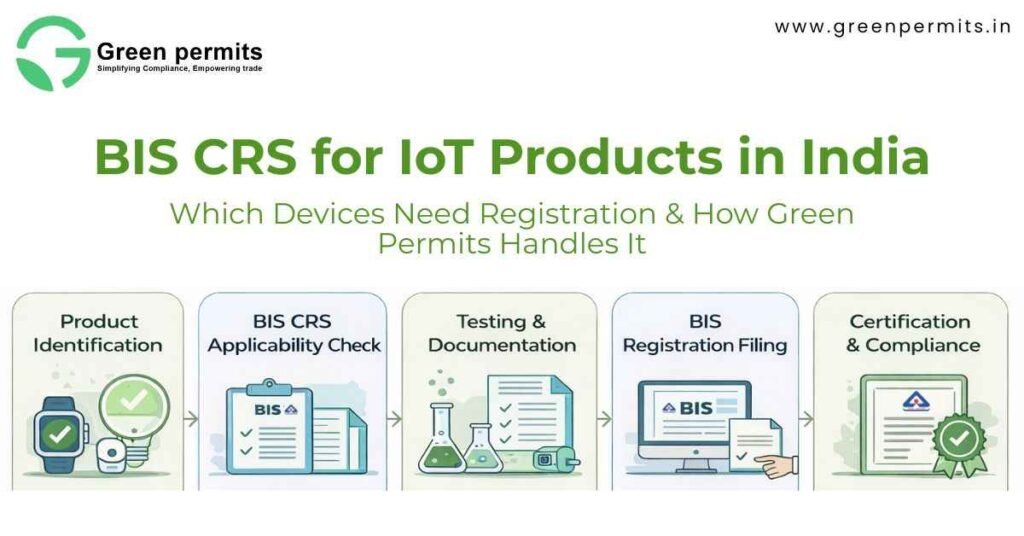 Green permits
Simplifying Compliance, Empowering trade

www.greenpermits.in

BIS CRS for IoT Products in India

Which Devices Need Registration & How Green Permits Handles It

Product Identification

BIS CRS Applicability Check

BIS

Testing & Documentation

BIS Registration Filing

BIS

Certification & Compliance